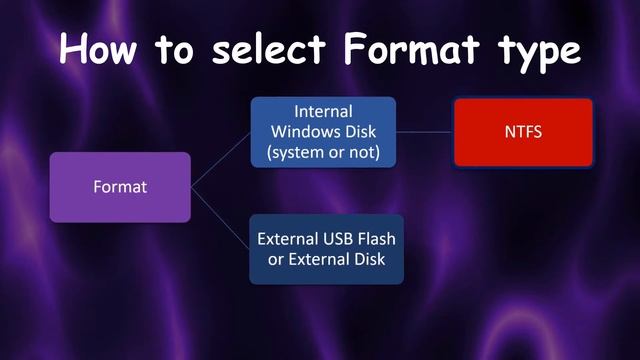 How to select Format type

Format

Internal Windows Disk (system or not)

NTFS

External USB Flash or External Disk